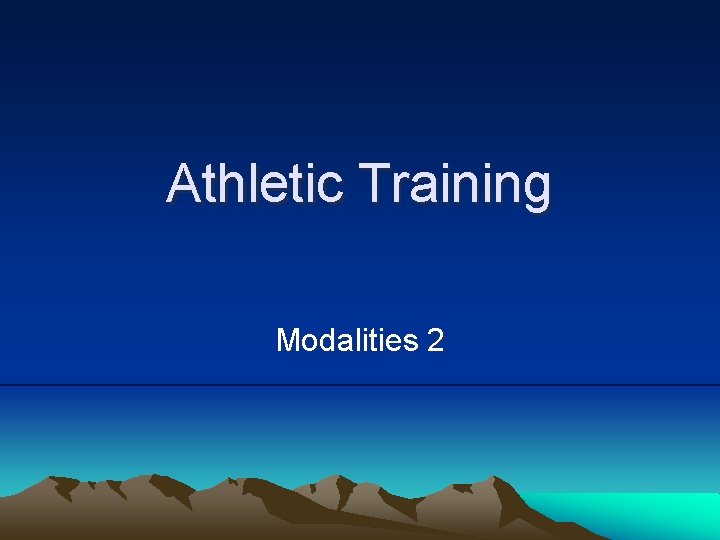 Athletic Training

Modalities 2